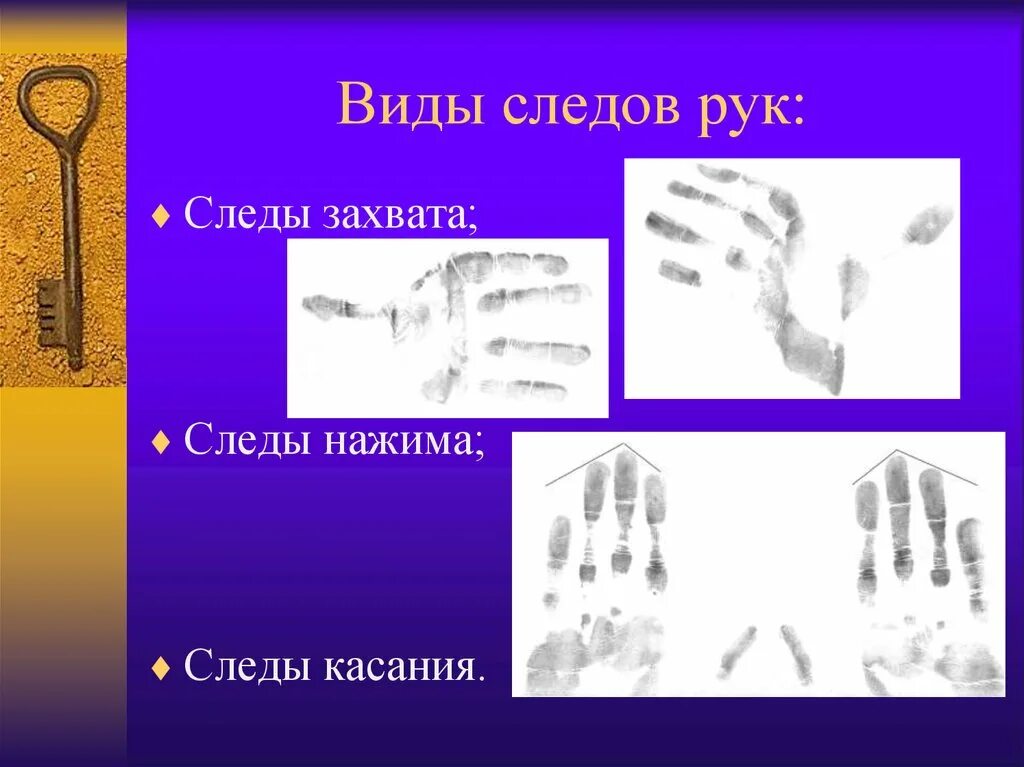 Виды следов рук:

♦ Следы захвата;

♦ Следы нажима;

♦ Следы касания.